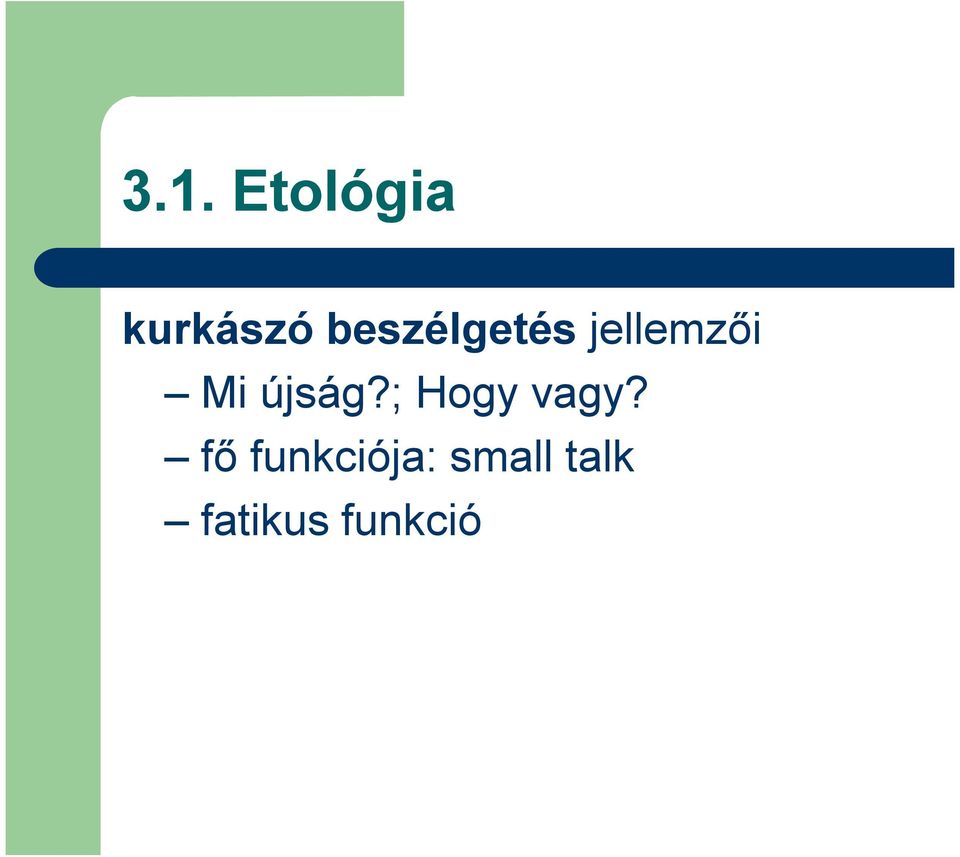 3.1. Etológia

kurkászó beszélgetés jellemzői

– Mi újság?; Hogy vagy?

– fő funkciója: small talk

– fatikus funkció